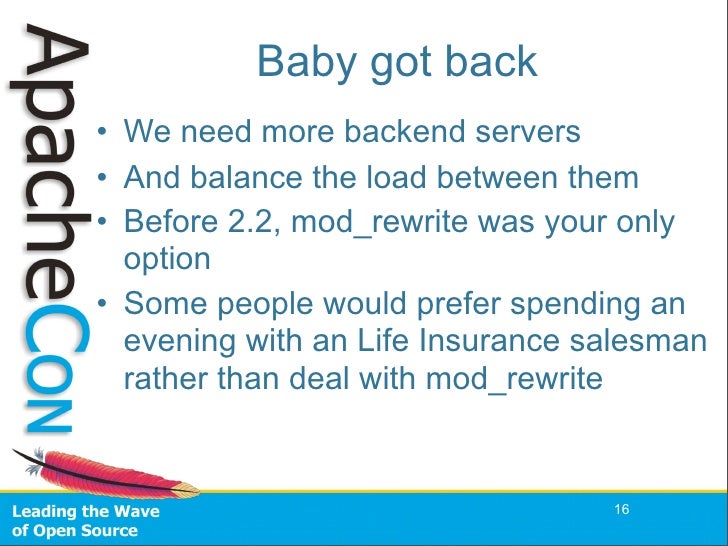 ApacheCon

Baby got back

• We need more backend servers
• And balance the load between them
• Before 2.2, mod_rewrite was your only option
• Some people would prefer spending an evening with an Life Insurance salesman rather than deal with mod_rewrite

Leading the Wave of Open Source

16